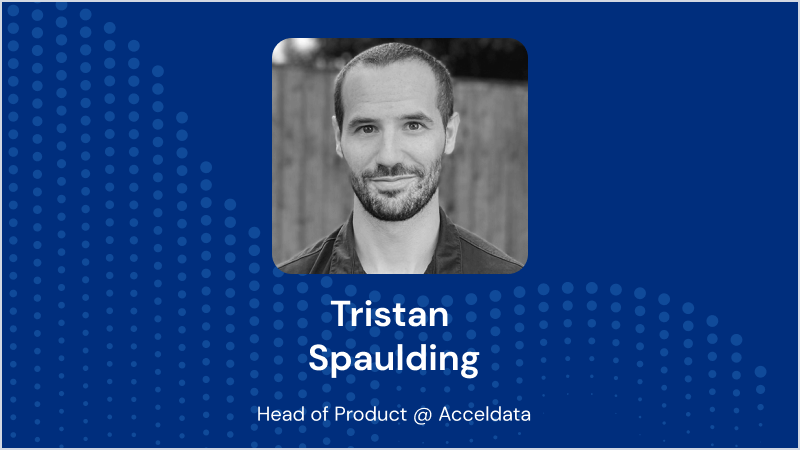 Tristan Spaulding

Head of Product @ Acceldata